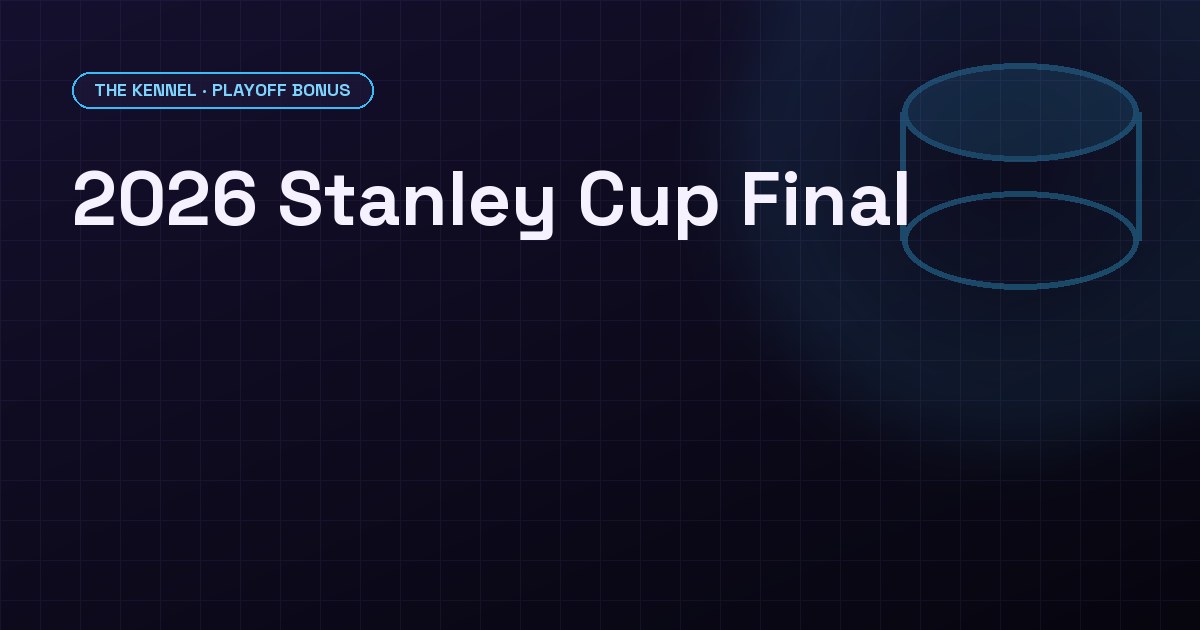 THE KENNEL · PLAYOFF BONUS

2026 Stanley Cup Final